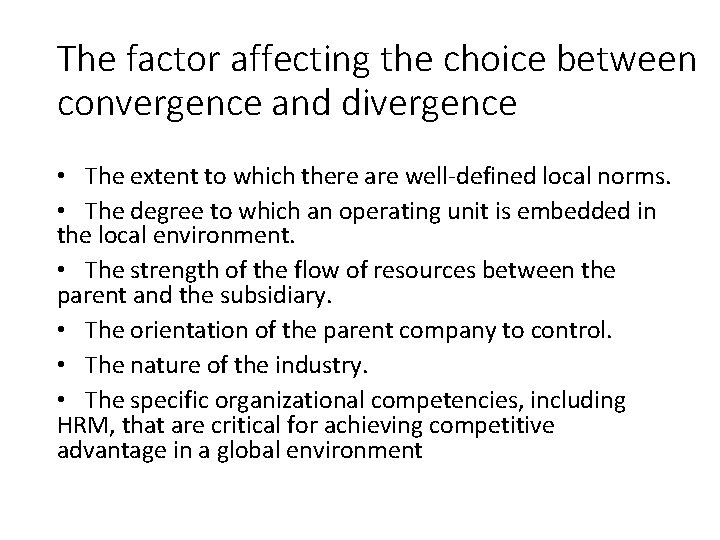 The factor affecting the choice between convergence and divergence

• The extent to which there are well-defined local norms.

• The degree to which an operating unit is embedded in the local environment.

• The strength of the flow of resources between the parent and the subsidiary.

• The orientation of the parent company to control.

• The nature of the industry.

• The specific organizational competencies, including HRM, that are critical for achieving competitive advantage in a global environment